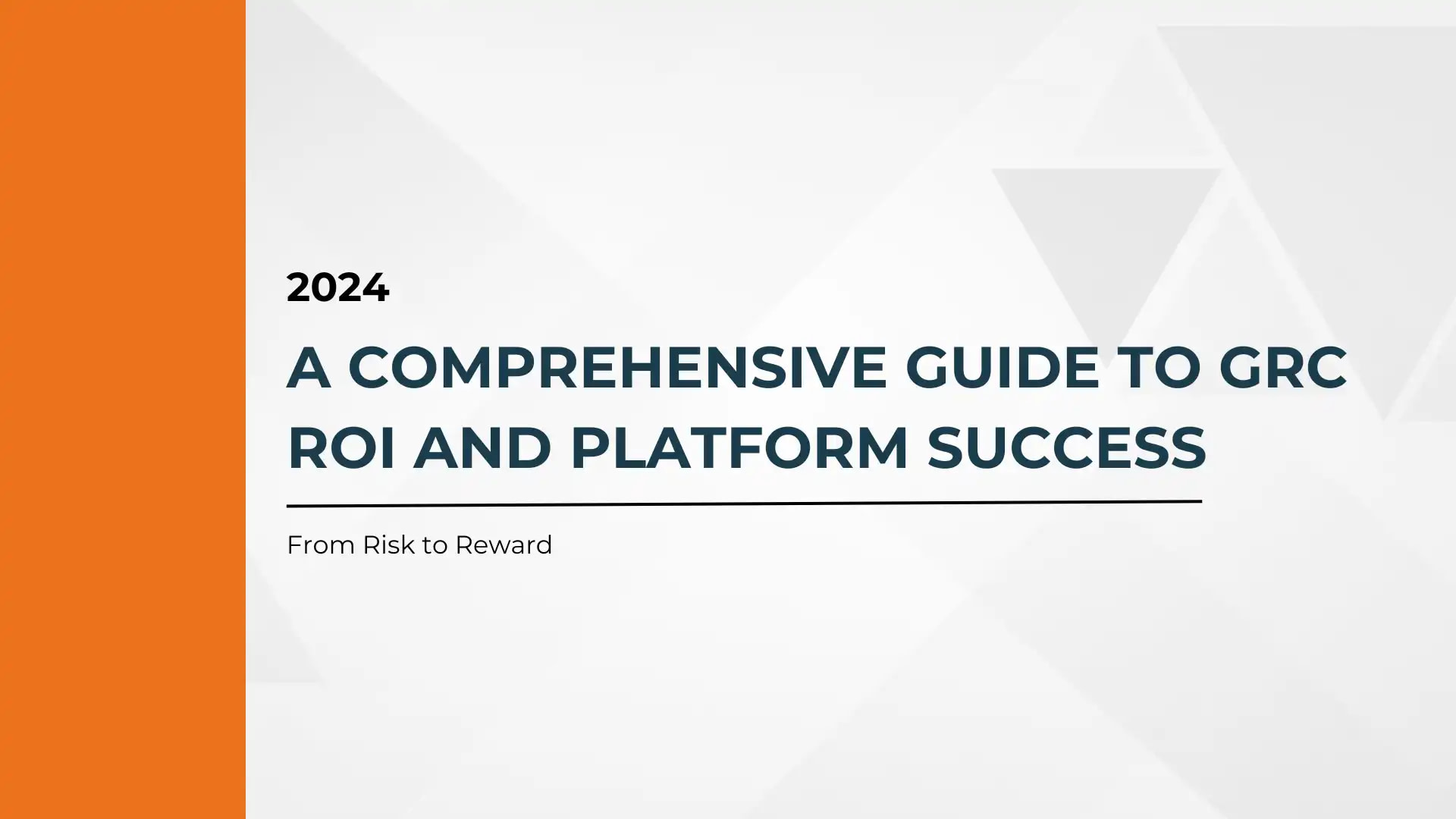 2024

A COMPREHENSIVE GUIDE TO GRC ROI AND PLATFORM SUCCESS

From Risk to Reward